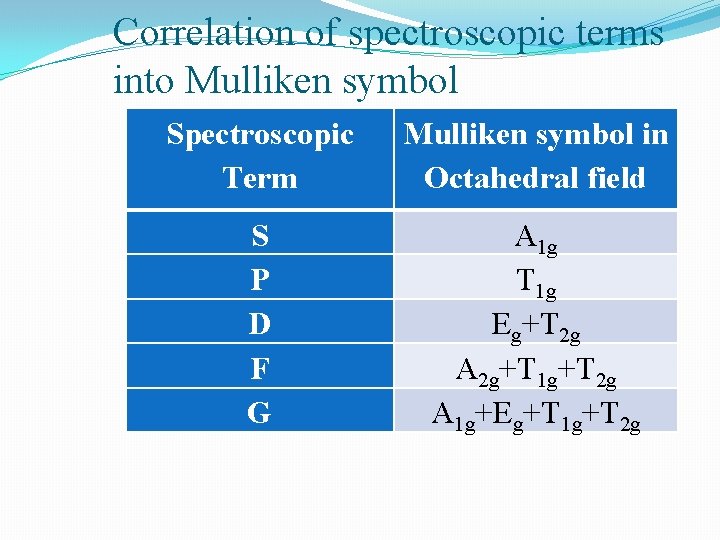 Correlation of spectroscopic terms into Mulliken symbol

| Spectroscopic Term | Mulliken symbol in Octahedral field |
|---|---|
| S | $A_{1g}$ |
| P | $T_{1g}$ |
| D | $E_g+T_{2g}$ |
| F | $A_{2g}+T_{1g}+T_{2g}$ |
| G | $A_{1g}+E_g+T_{1g}+T_{2g}$ |